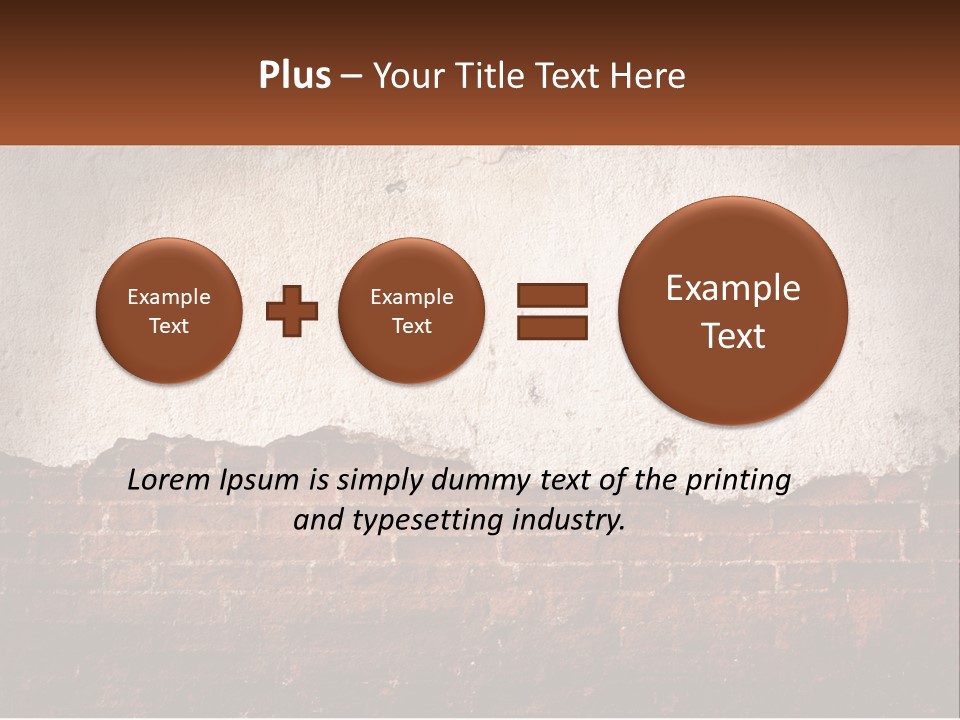 Plus – Your Title Text Here

Example Text

Example Text

Example Text

Lorem Ipsum is simply dummy text of the printing and typesetting industry.